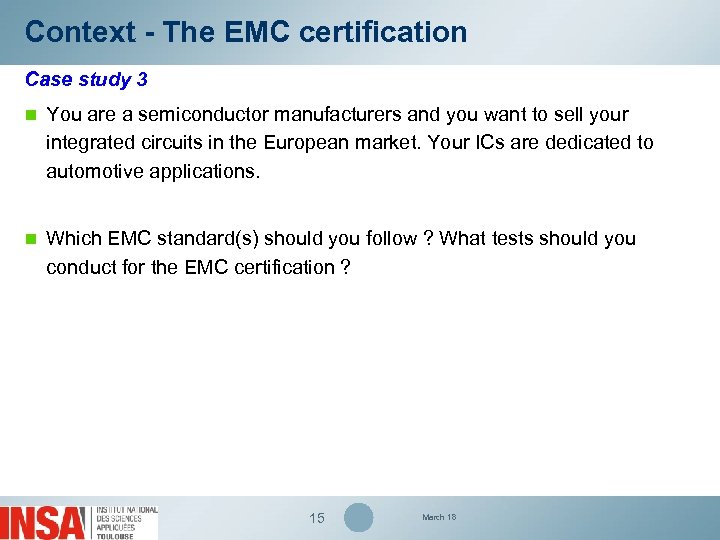 Context - The EMC certification

Case study 3

You are a semiconductor manufacturers and you want to sell your integrated circuits in the European market. Your ICs are dedicated to automotive applications.

Which EMC standard(s) should you follow ? What tests should you conduct for the EMC certification ?

INSA INSTITUT NATIONAL DES SCIENCES APPLIQUÉES TOULOUSE

15

March 18